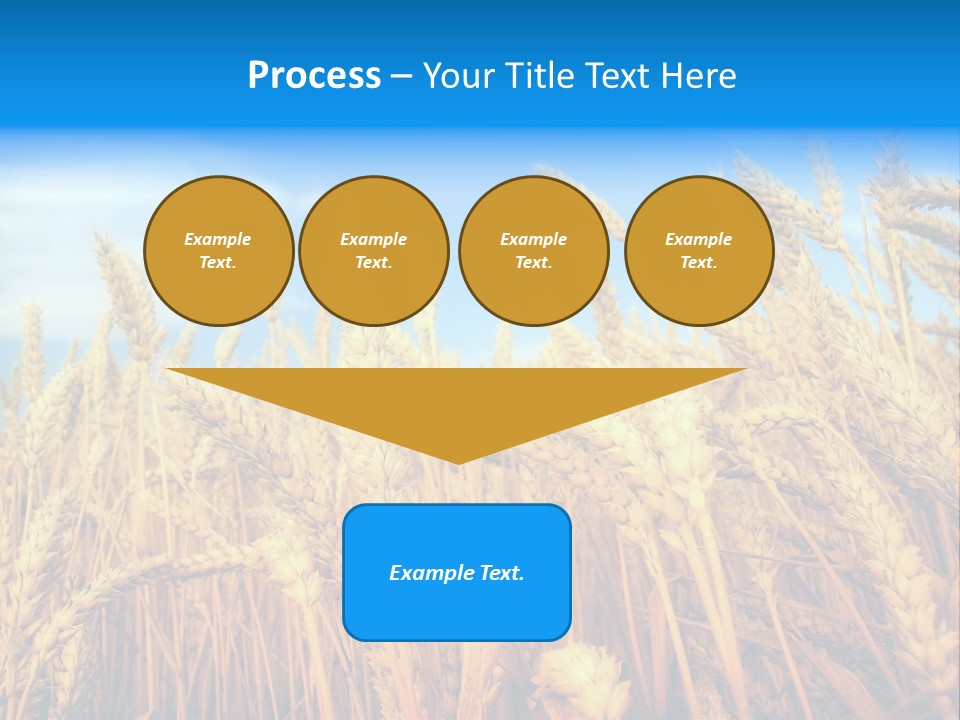 Process – Your Title Text Here

Example Text.

Example Text.

Example Text.

Example Text.

Example Text.